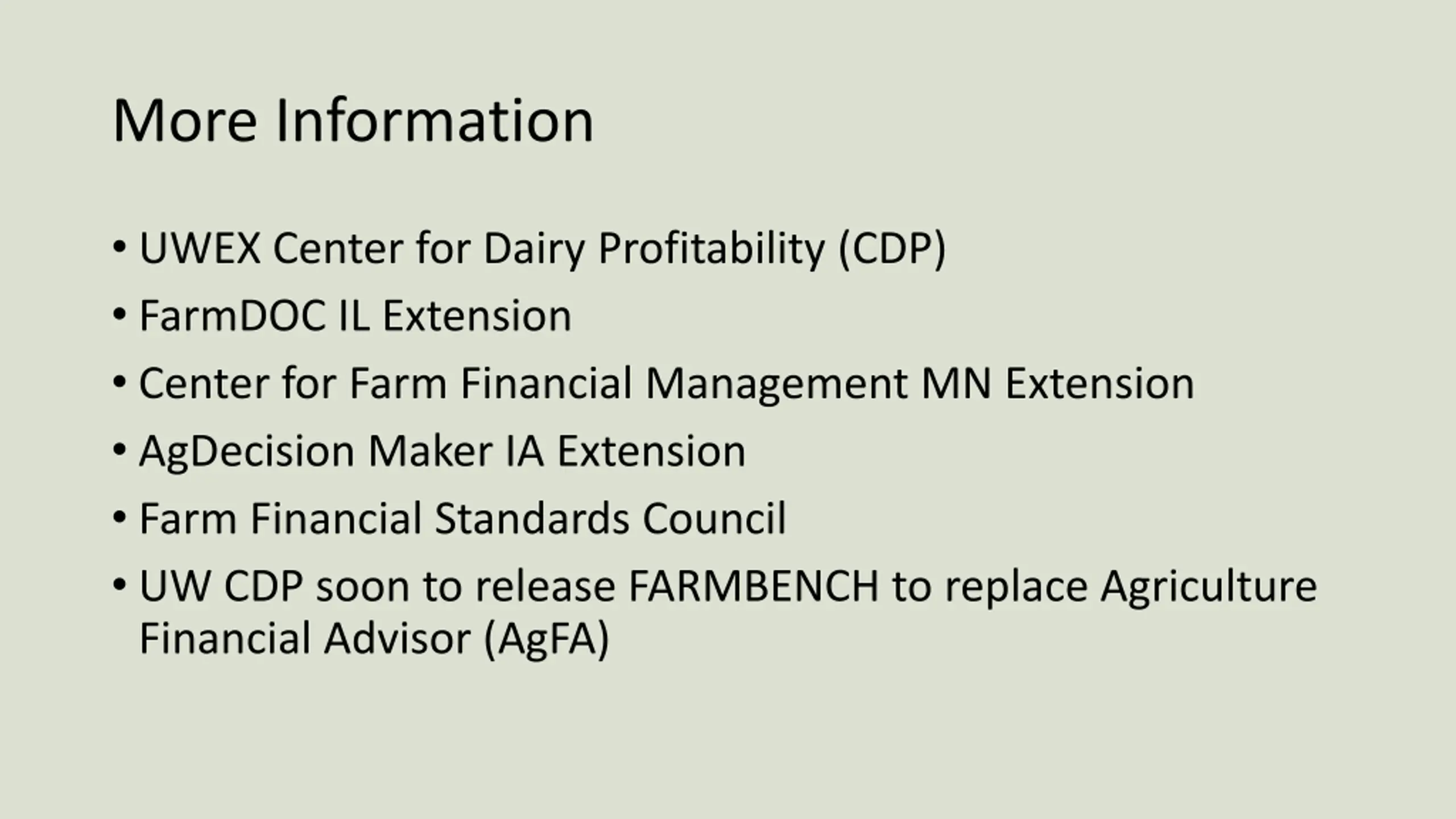 More Information

• UWEX Center for Dairy Profitability (CDP)
• FarmDOC IL Extension
• Center for Farm Financial Management MN Extension
• AgDecision Maker IA Extension
• Farm Financial Standards Council
• UW CDP soon to release FARMBENCH to replace Agriculture Financial Advisor (AgFA)